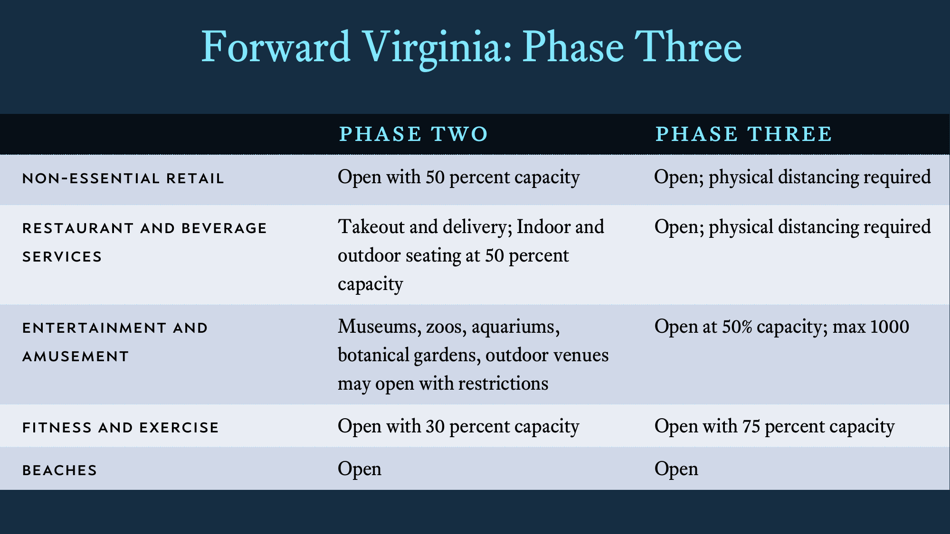 Forward Virginia: Phase Three

| | PHASE TWO | PHASE THREE |
|---|---|---|
| NON-ESSENTIAL RETAIL | Open with 50 percent capacity | Open; physical distancing required |
| RESTAURANT AND BEVERAGE SERVICES | Takeout and delivery; Indoor and outdoor seating at 50 percent capacity | Open; physical distancing required |
| ENTERTAINMENT AND AMUSEMENT | Museums, zoos, aquariums, botanical gardens, outdoor venues may open with restrictions | Open at 50% capacity; max 1000 |
| FITNESS AND EXERCISE | Open with 30 percent capacity | Open with 75 percent capacity |
| BEACHES | Open | Open |